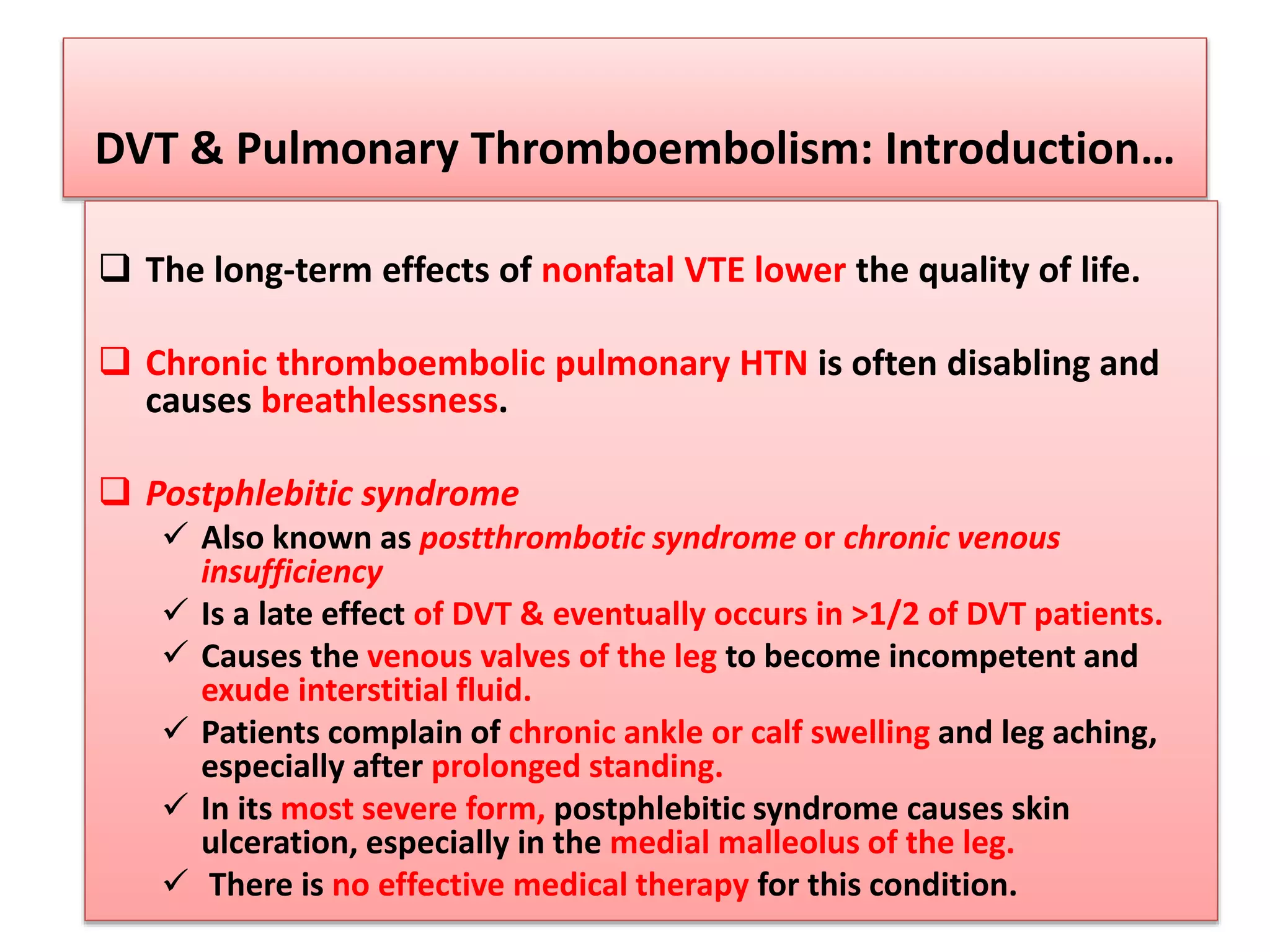 DVT & Pulmonary Thromboembolism: Introduction…

❑ The long-term effects of nonfatal VTE lower the quality of life.

❑ Chronic thromboembolic pulmonary HTN is often disabling and causes breathlessness.

❑ Postphlebitic syndrome

✓ Also known as postthrombotic syndrome or chronic venous insufficiency

✓ Is a late effect of DVT & eventually occurs in >1/2 of DVT patients.

✓ Causes the venous valves of the leg to become incompetent and exude interstitial fluid.

✓ Patients complain of chronic ankle or calf swelling and leg aching, especially after prolonged standing.

✓ In its most severe form, postphlebitic syndrome causes skin ulceration, especially in the medial malleolus of the leg.

✓ There is no effective medical therapy for this condition.